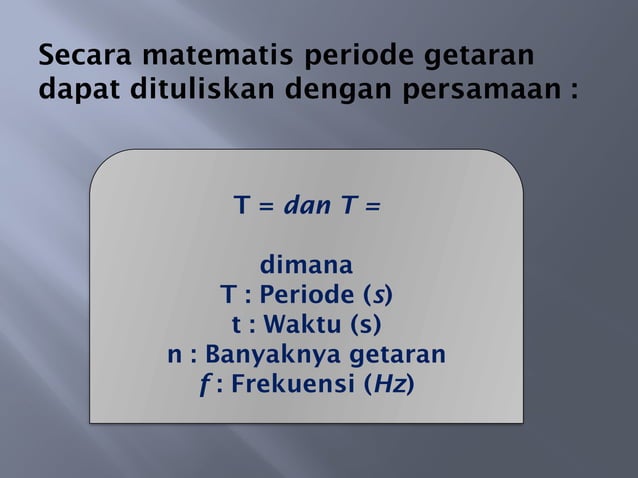 Secara matematis periode getaran dapat dituliskan dengan persamaan :

T = dan T =

dimana
T : Periode (s)
t : Waktu (s)
n : Banyaknya getaran
f : Frekuensi (Hz)